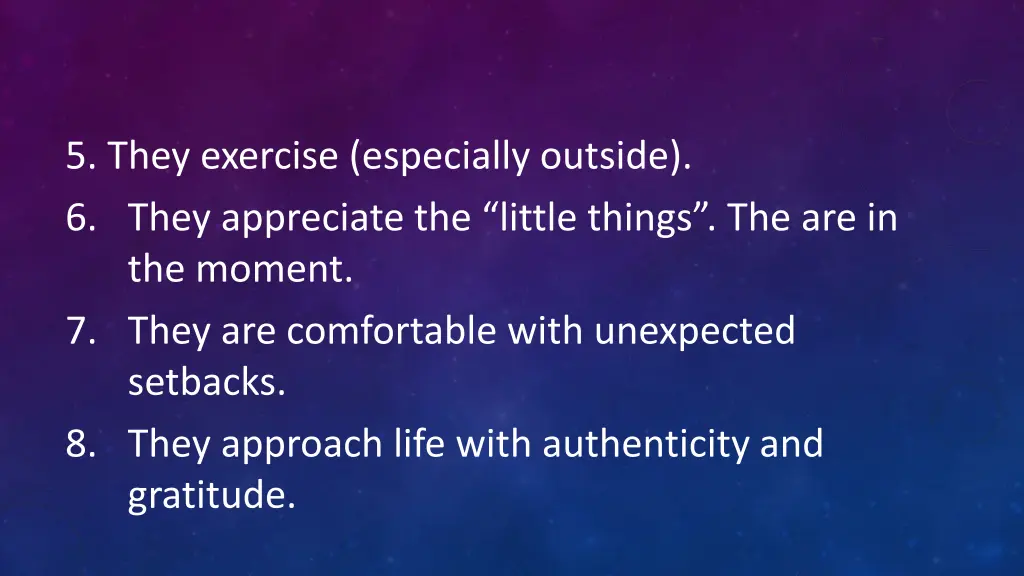 5. They exercise (especially outside).
6. They appreciate the “little things”. The are in the moment.
7. They are comfortable with unexpected setbacks.
8. They approach life with authenticity and gratitude.